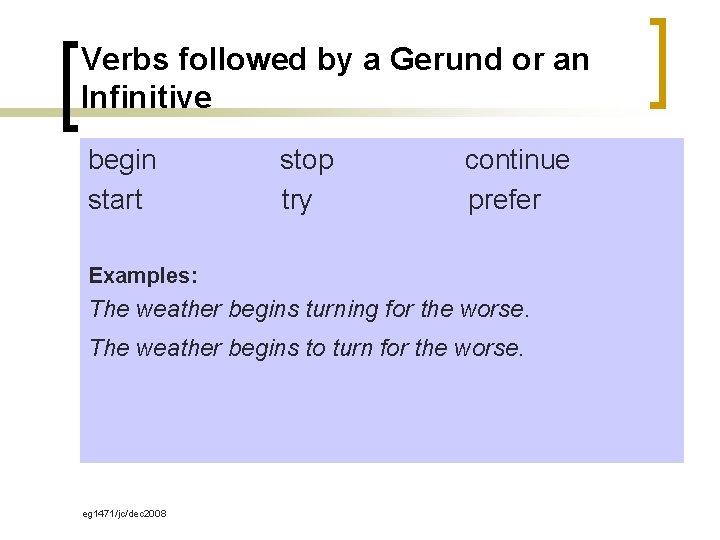 Verbs followed by a Gerund or an Infinitive

begin stop continue
start try prefer

Examples:
The weather begins turning for the worse.
The weather begins to turn for the worse.

eg1471/jc/dec2008